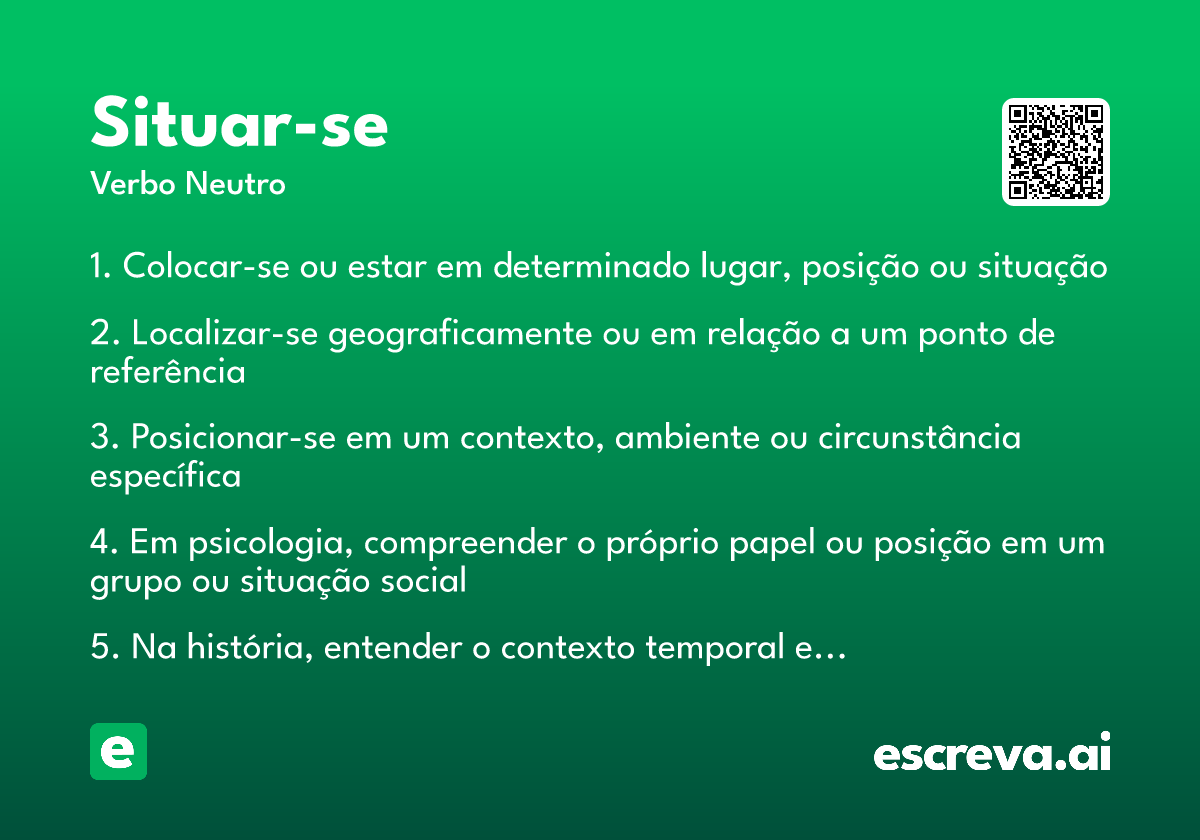 Situar-se
Verbo Neutro

1. Colocar-se ou estar em determinado lugar, posição ou situação

2. Localizar-se geograficamente ou em relação a um ponto de referência

3. Posicionar-se em um contexto, ambiente ou circunstância específica

4. Em psicologia, compreender o próprio papel ou posição em um grupo ou situação social

5. Na história, entender o contexto temporal e...

e

escreva.ai